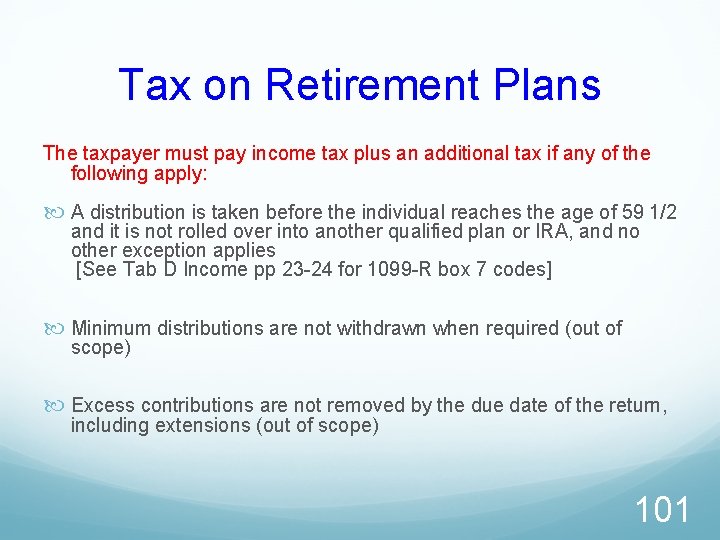 Tax on Retirement Plans

The taxpayer must pay income tax plus an additional tax if any of the following apply:

A distribution is taken before the individual reaches the age of 59 1/2 and it is not rolled over into another qualified plan or IRA, and no other exception applies
[See Tab D Income pp 23-24 for 1099-R box 7 codes]

Minimum distributions are not withdrawn when required (out of scope)

Excess contributions are not removed by the due date of the return, including extensions (out of scope)

101